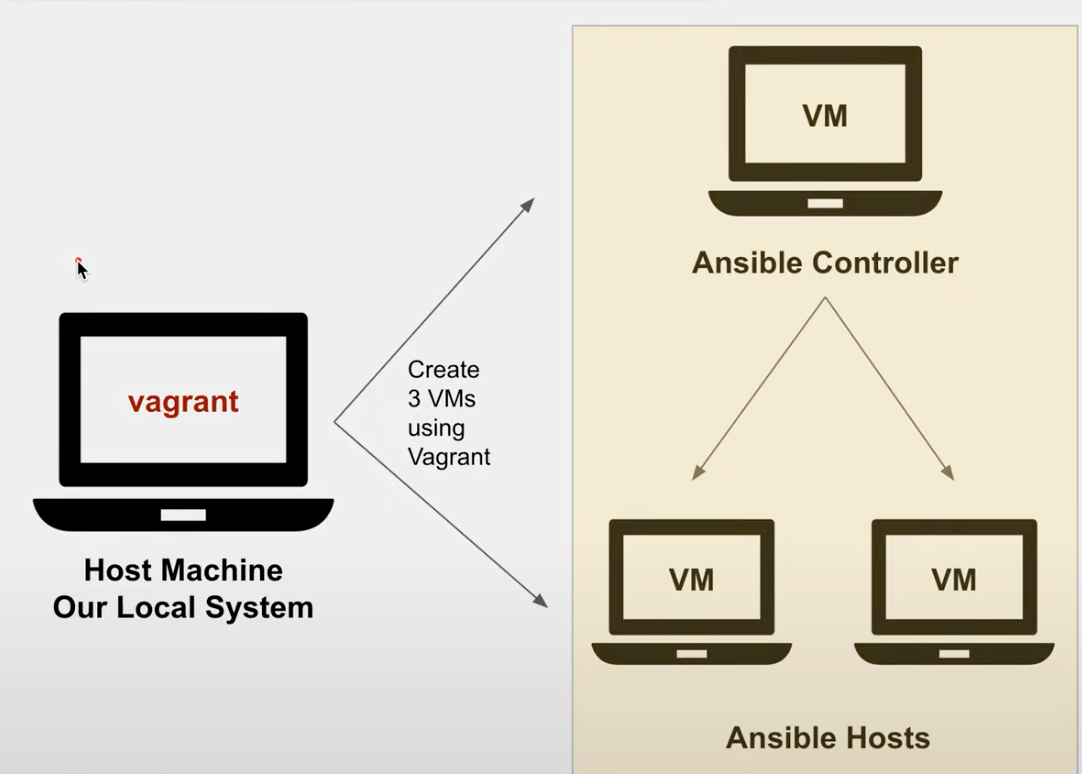 vagrant

Host Machine
Our Local System

Create 3 VMs using Vagrant

VM

Ansible Controller

VM

VM

Ansible Hosts